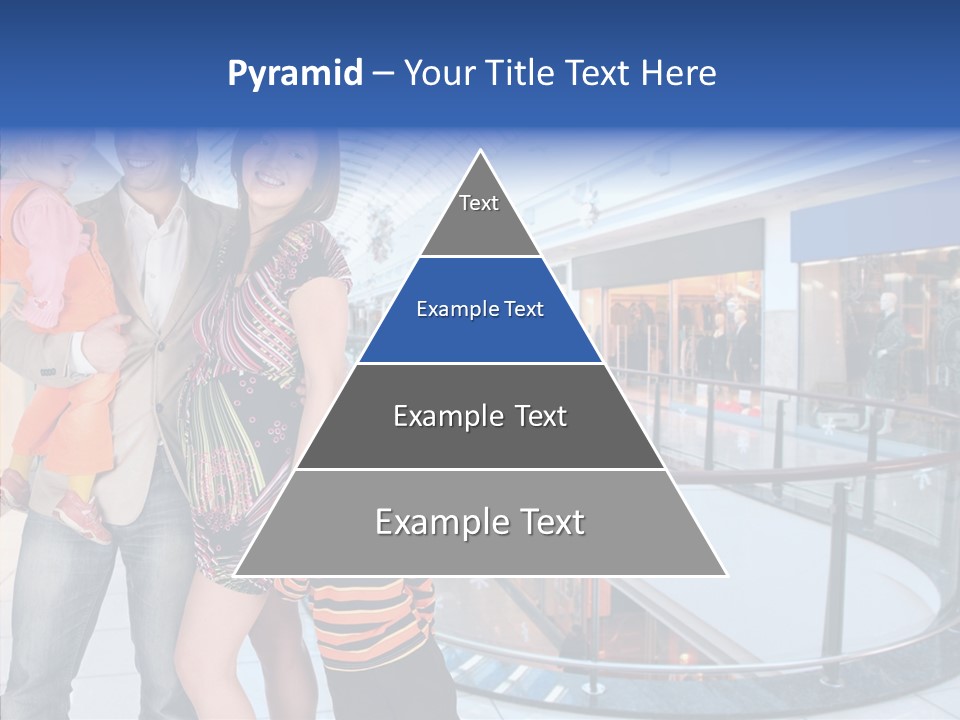 Pyramid – Your Title Text Here

Text

Example Text

Example Text

Example Text